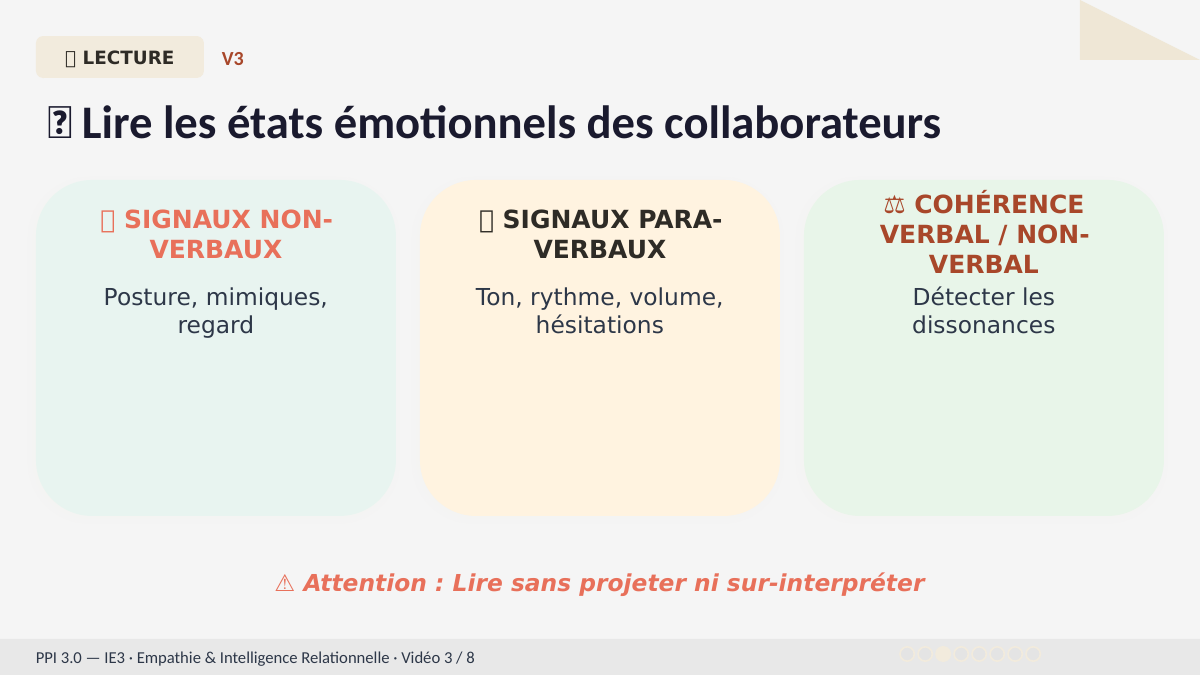 LECTURE V3

Lire les états émotionnels des collaborateurs

SIGNAUX NON-VERBAUX
Posture, mimiques, regard

SIGNAUX PARA-VERBAUX
Ton, rythme, volume, hésitations

⚖ COHÉRENCE VERBAL / NON-VERBAL
Détecter les dissonances

⚠ Attention : Lire sans projeter ni sur-interpréter

PPI 3.0 — IE3 · Empathie & Intelligence Relationnelle · Vidéo 3 / 8